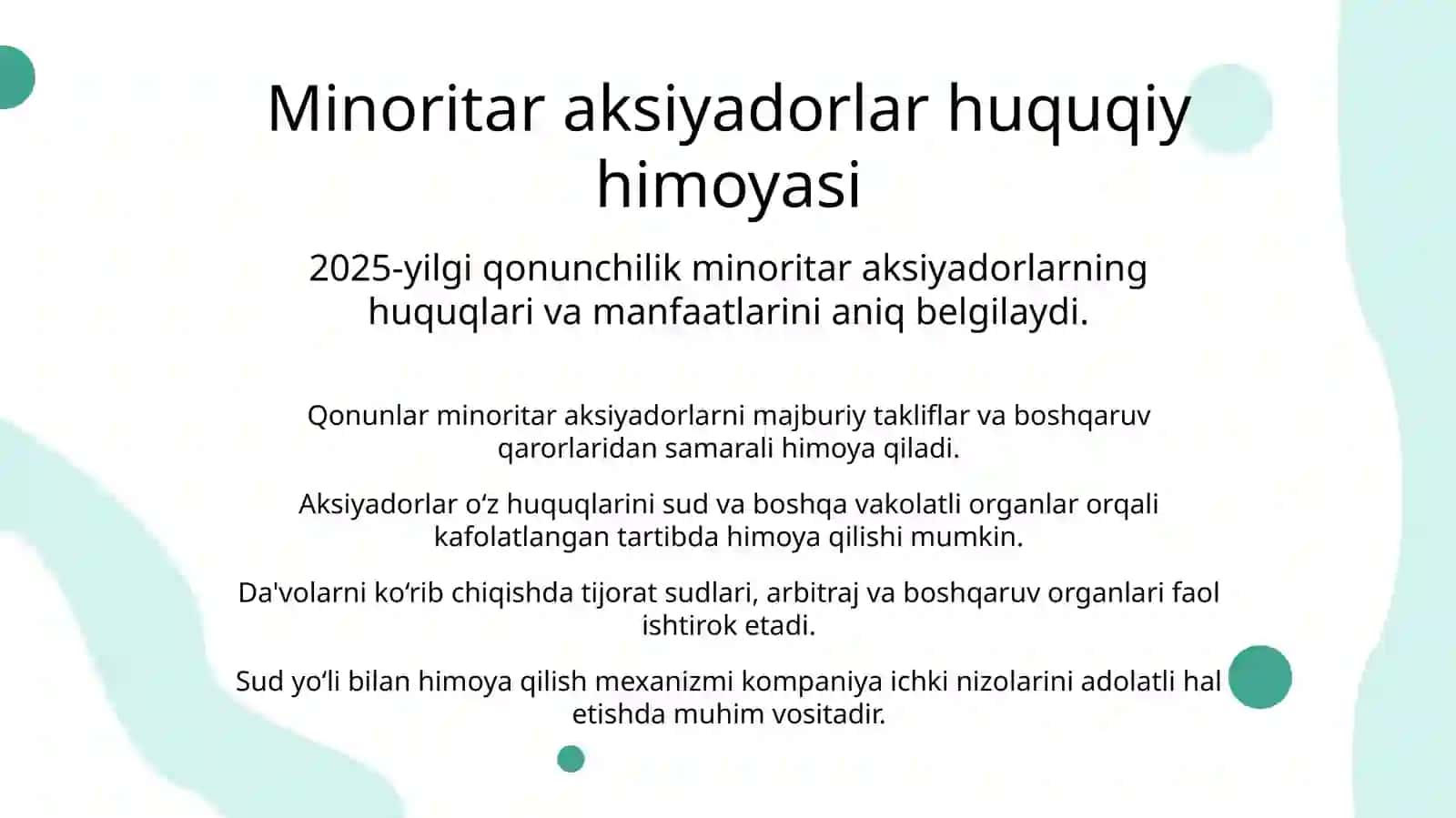 Minoritar aksiyadorlar huquqiy himoyasi

2025-yilgi qonunchilik minoritar aksiyadorlarning huquqlari va manfaatlarini aniq belgilaydi.

Qonunlar minoritar aksiyadorlarni majburiy takliflar va boshqaruv qarorlaridan samarali himoya qiladi.

Aksiyadorlar o‘z huquqlarini sud va boshqa vakolatli organlar orqali kafolatlangan tartibda himoya qilishi mumkin.

Da'volarni ko‘rib chiqishda tijorat sudlari, arbitraj va boshqaruv organlari faol ishtirok etadi.

Sud yo‘li bilan himoya qilish mexanizmi kompaniya ichki nizolarini adolatli hal etishda muhim vositadir.